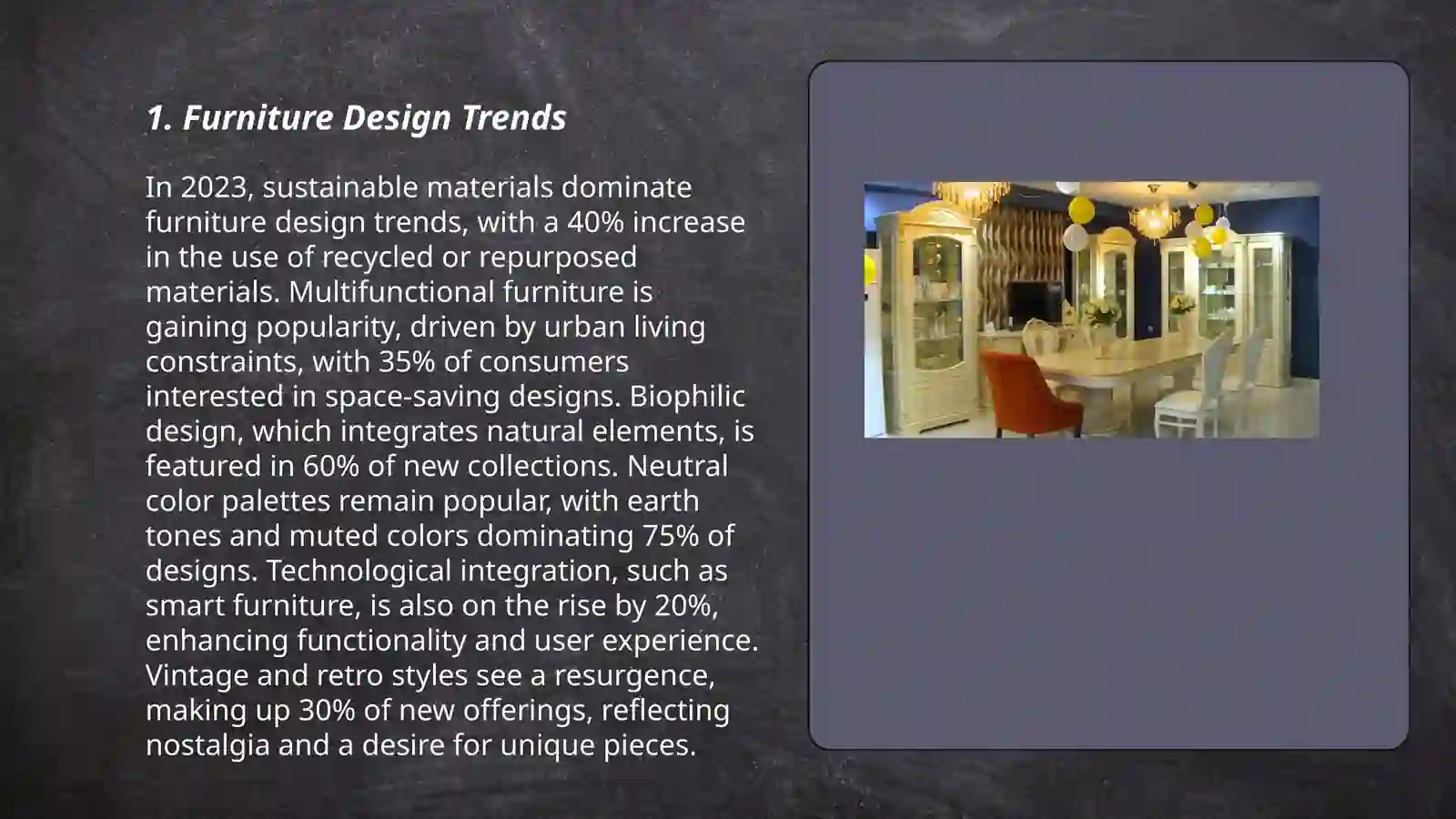 1. Furniture Design Trends

In 2023, sustainable materials dominate furniture design trends, with a 40% increase in the use of recycled or repurposed materials. Multifunctional furniture is gaining popularity, driven by urban living constraints, with 35% of consumers interested in space-saving designs. Biophilic design, which integrates natural elements, is featured in 60% of new collections. Neutral color palettes remain popular, with earth tones and muted colors dominating 75% of designs. Technological integration, such as smart furniture, is also on the rise by 20%, enhancing functionality and user experience. Vintage and retro styles see a resurgence, making up 30% of new offerings, reflecting nostalgia and a desire for unique pieces.